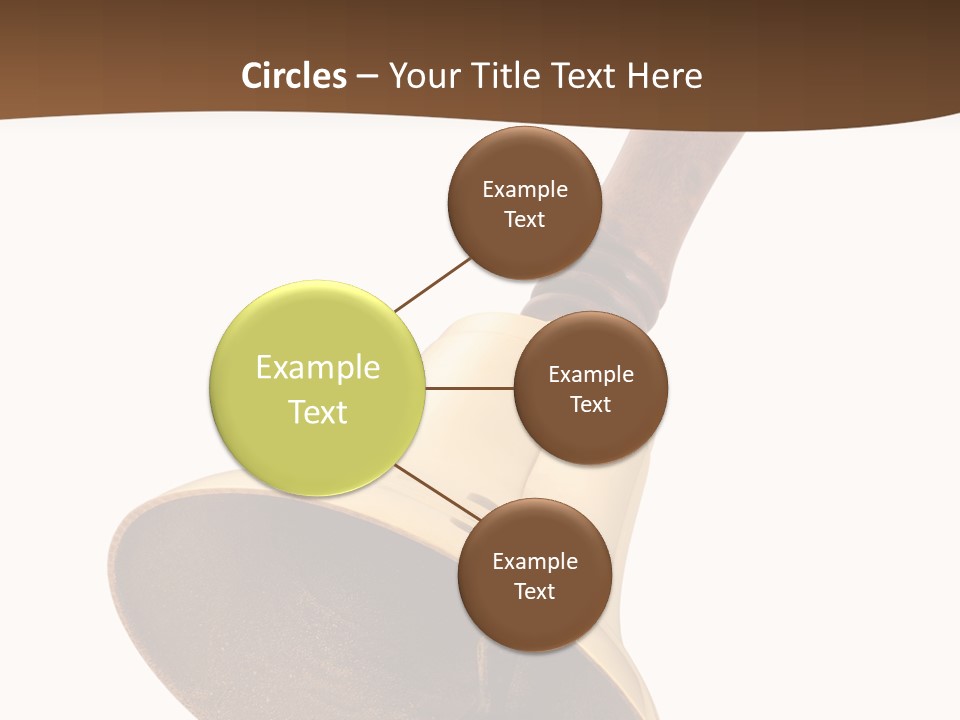 Circles – Your Title Text Here

Example Text

Example Text

Example Text

Example Text